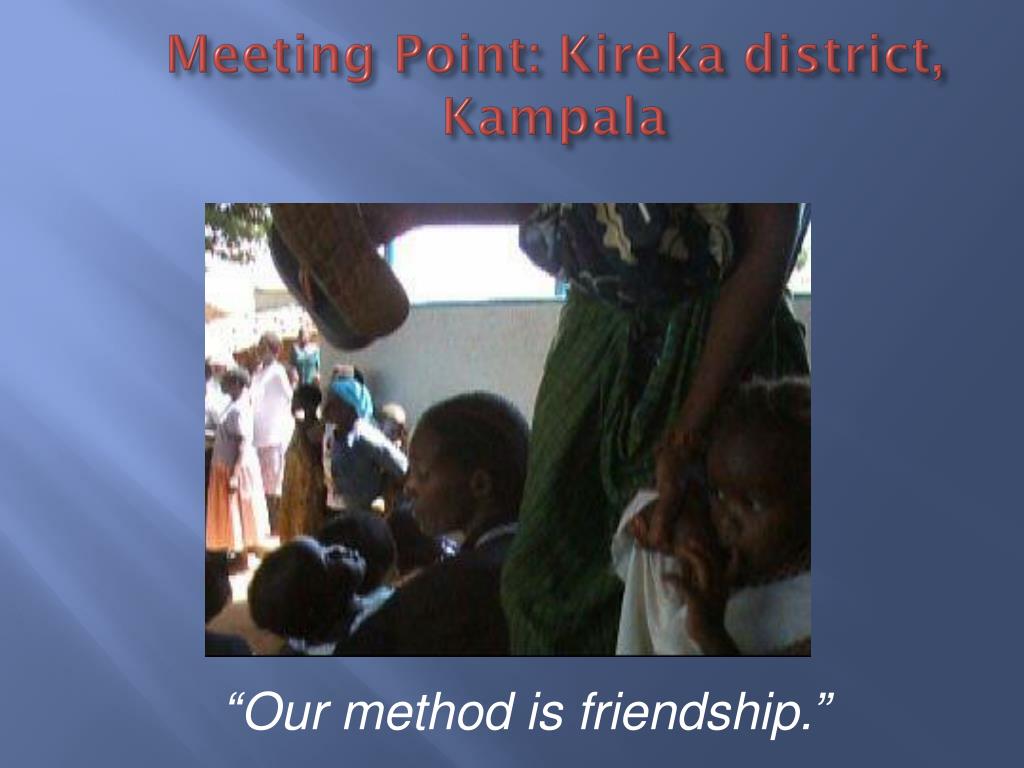 Meeting Point: Kireka district, Kampala

“Our method is friendship.”